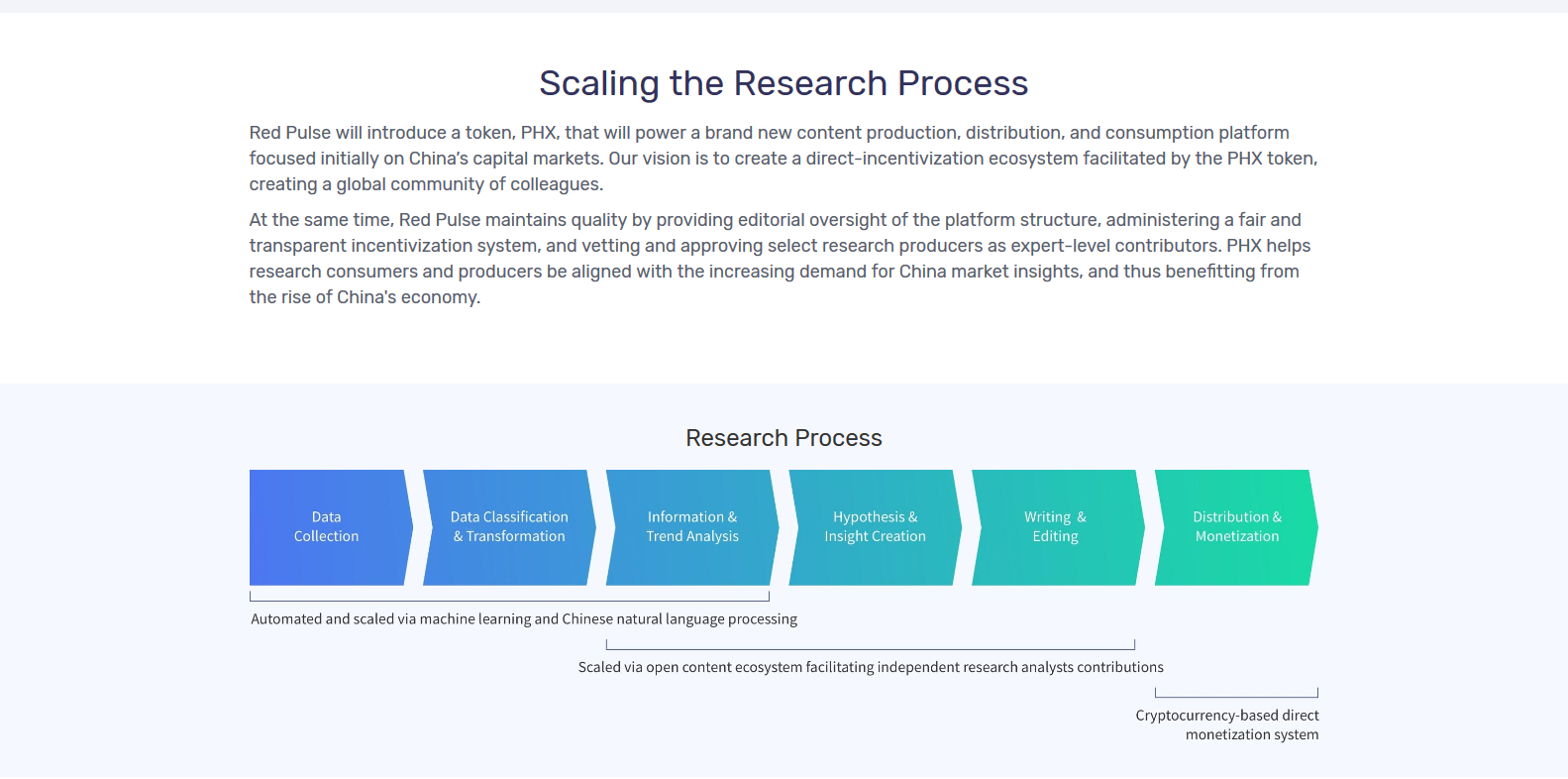 Scaling the Research Process

Red Pulse will introduce a token, PHX, that will power a brand new content production, distribution, and consumption platform focused initially on China's capital markets. Our vision is to create a direct-incentivization ecosystem facilitated by the PHX token, creating a global community of colleagues.

At the same time, Red Pulse maintains quality by providing editorial oversight of the platform structure, administering a fair and transparent incentivization system, and vetting and approving select research producers as expert-level contributors. PHX helps research consumers and producers be aligned with the increasing demand for China market insights, and thus benefitting from the rise of China's economy.

Research Process

Data Collection

Data Classification & Transformation

Information & Trend Analysis

Hypothesis & Insight Creation

Writing & Editing

Distribution & Monetization

Automated and scaled via machine learning and Chinese natural language processing

Scaled via open content ecosystem facilitating independent research analysts contributions

Cryptocurrency-based direct monetization system